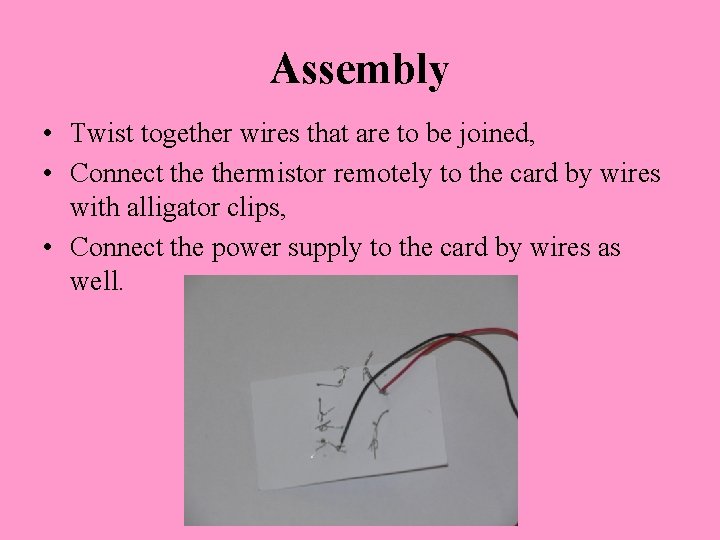 Assembly

• Twist together wires that are to be joined,

• Connect the thermistor remotely to the card by wires with alligator clips,

• Connect the power supply to the card by wires as well.